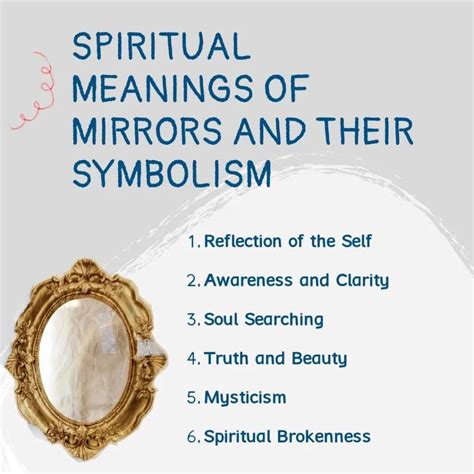 SPIRITUAL MEANINGS OF MIRRORS AND THEIR SYMBOLISM

1. Reflection of the Self
2. Awareness and Clarity
3. Soul Searching
4. Truth and Beauty
5. Mysticism
6. Spiritual Brokenness